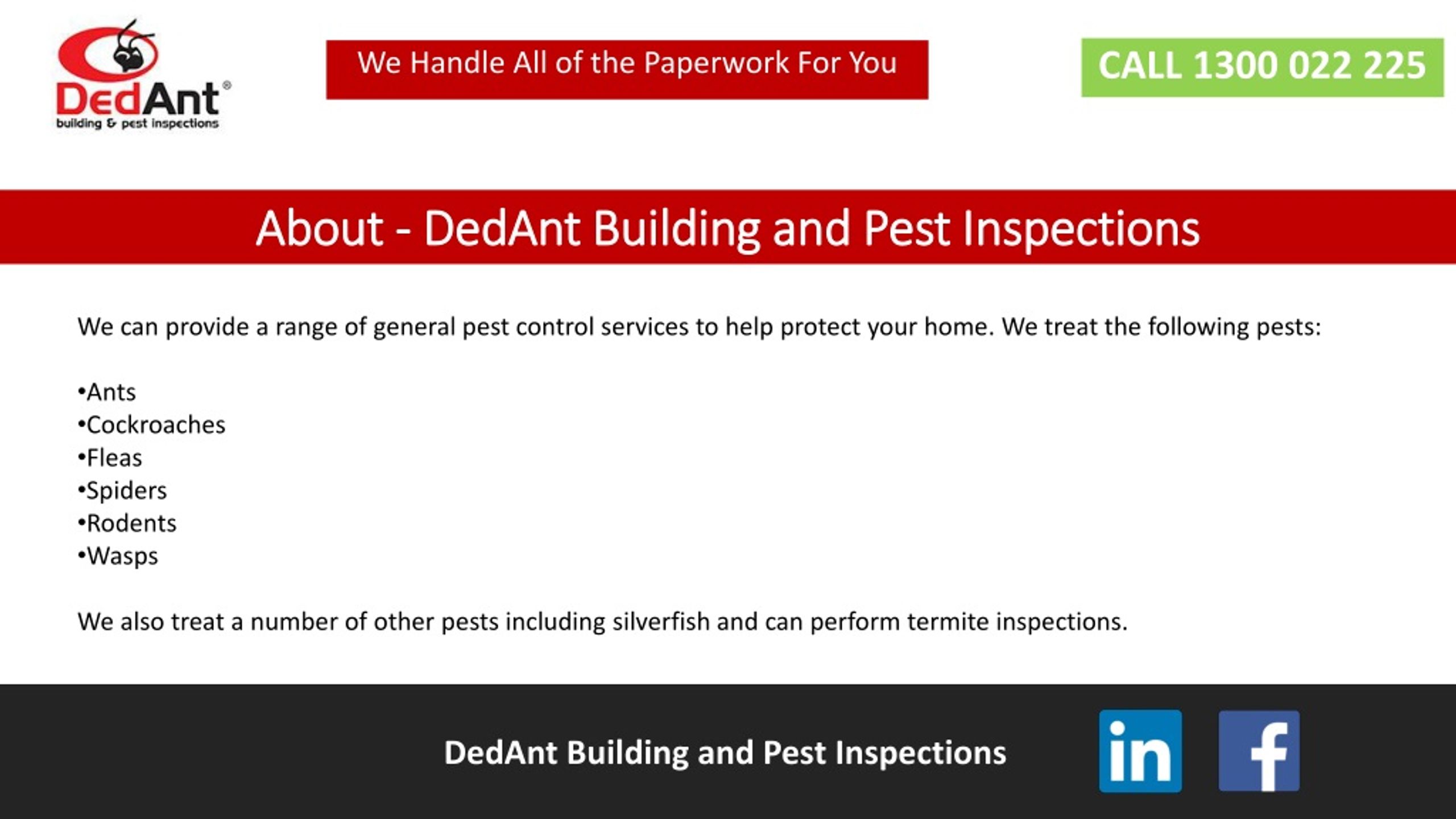 DedAnt®
building & pest inspections

We Handle All of the Paperwork For You

CALL 1300 022 225

About - DedAnt Building and Pest Inspections

We can provide a range of general pest control services to help protect your home. We treat the following pests:

•Ants
•Cockroaches
•Fleas
•Spiders
•Rodents
•Wasps

We also treat a number of other pests including silverfish and can perform termite inspections.

DedAnt Building and Pest Inspections

in

f